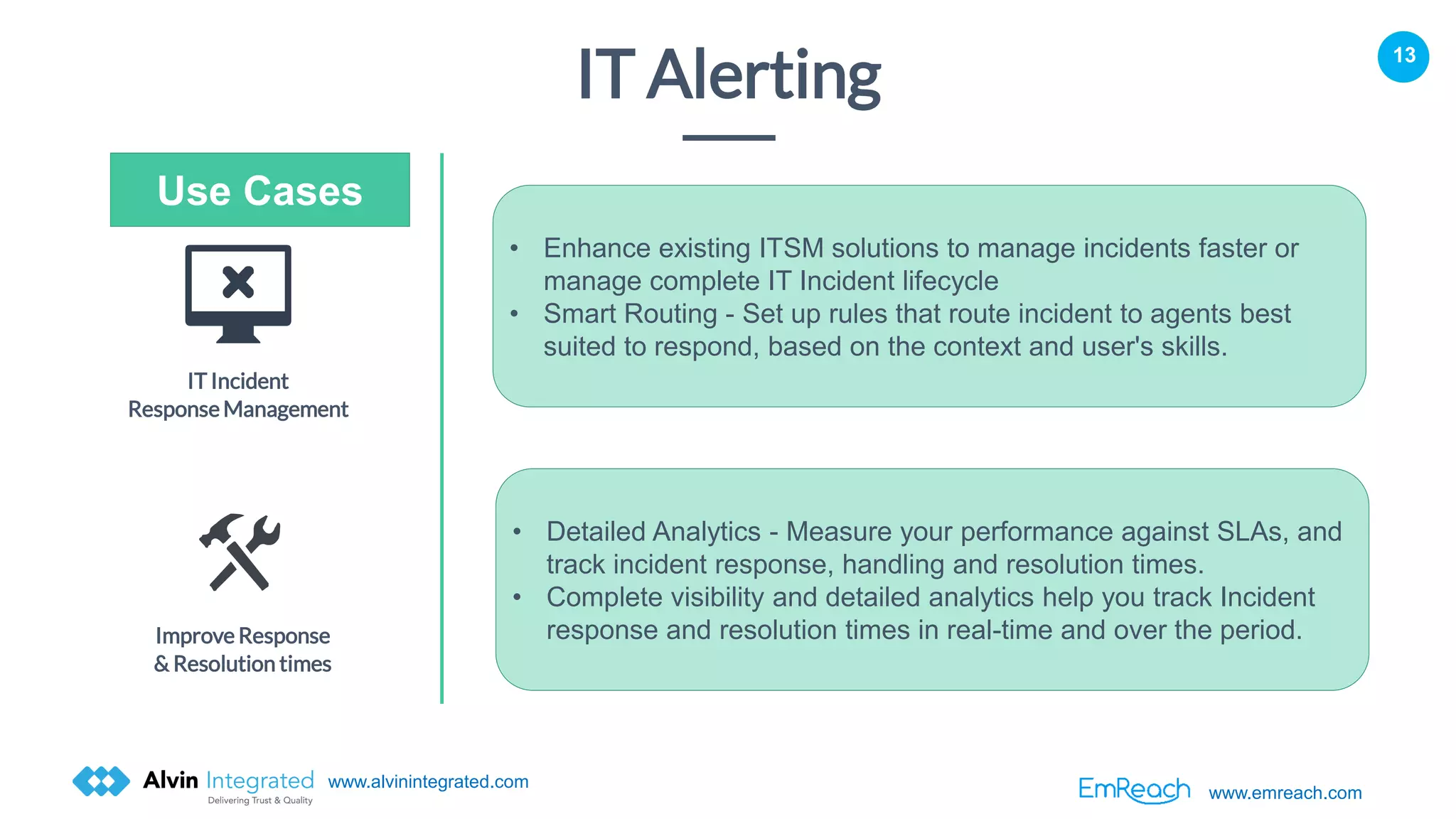 IT Alerting

13

Use Cases

IT Incident Response Management

Improve Response & Resolution times

• Enhance existing ITSM solutions to manage incidents faster or manage complete IT Incident lifecycle
• Smart Routing - Set up rules that route incident to agents best suited to respond, based on the context and user's skills.

• Detailed Analytics - Measure your performance against SLAs, and track incident response, handling and resolution times.
• Complete visibility and detailed analytics help you track Incident response and resolution times in real-time and over the period.

Alvin Integrated Delivering Trust & Quality www.alvinintegrated.com

EmReach www.emreach.com